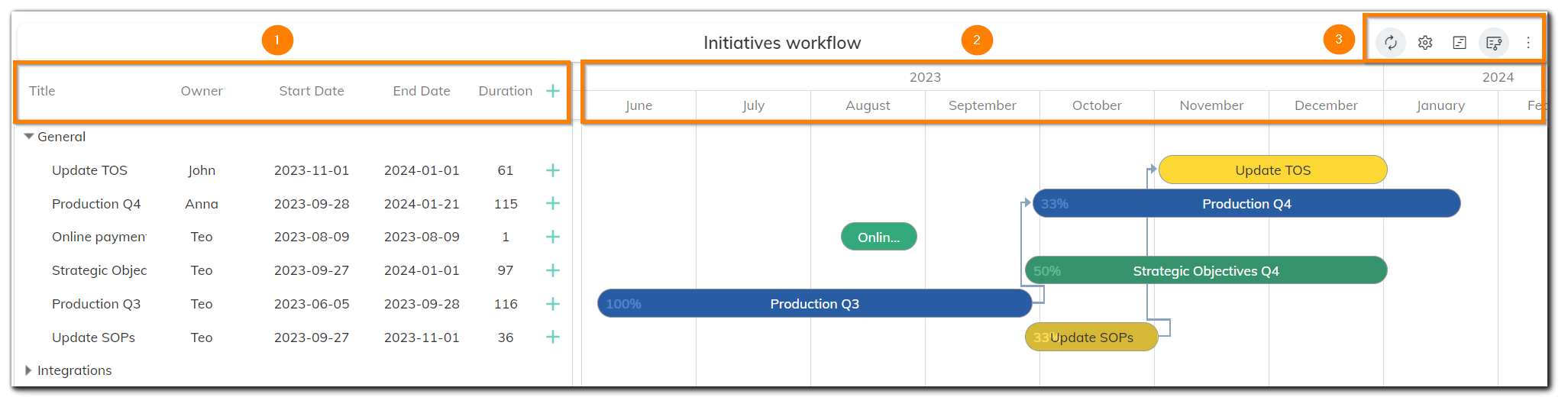 1

Initiatives workflow

2

3

| Title | Owner | Start Date | End Date | Duration |
|---|---|---|---|---|
| General | | | | |
| Update TOS | John | 2023-11-01 | 2024-01-01 | 61 |
| Production Q4 | Anna | 2023-09-28 | 2024-01-21 | 115 |
| Online paymen | Teo | 2023-08-09 | 2023-08-09 | 1 |
| Strategic Objec | Teo | 2023-09-27 | 2024-01-01 | 97 |
| Production Q3 | Teo | 2023-06-05 | 2023-09-28 | 116 |
| Update SOPs | Teo | 2023-09-27 | 2023-11-01 | 36 |
| Integrations | | | | |

2023
2024
June July August September October November December January Fe

Update TOS
33% Production Q4
Onlin...
50% Strategic Objectives Q4
100% Production Q3
33 Update SOPs